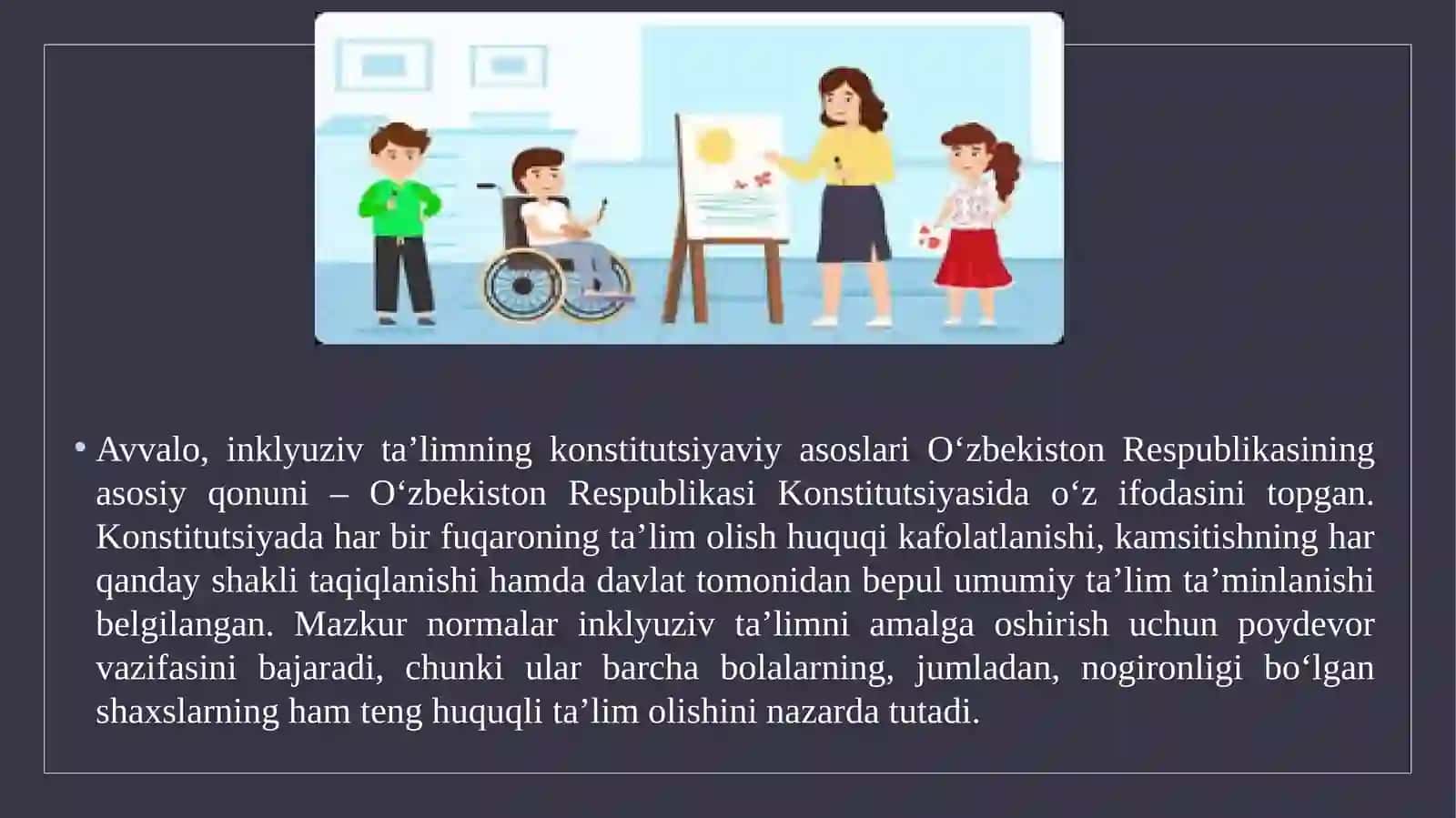 • Avvalo, inklyuziv ta’limning konstitutsiyaviy asoslari O‘zbekiston Respublikasining asosiy qonuni – O‘zbekiston Respublikasi Konstitutsiyasida o‘z ifodasini topgan. Konstitutsiyada har bir fuqaroning ta’lim olish huquqi kafolatlanishi, kamsitishning har qanday shakli taqiqlanishi hamda davlat tomonidan bepul umumiy ta’lim ta’minlanishi belgilangan. Mazkur normalar inklyuziv ta’limni amalga oshirish uchun poydevor vazifasini bajaradi, chunki ular barcha bolalarning, jumladan, nogironligi bo‘lgan shaxslarning ham teng huquqli ta’lim olishini nazarda tutadi.